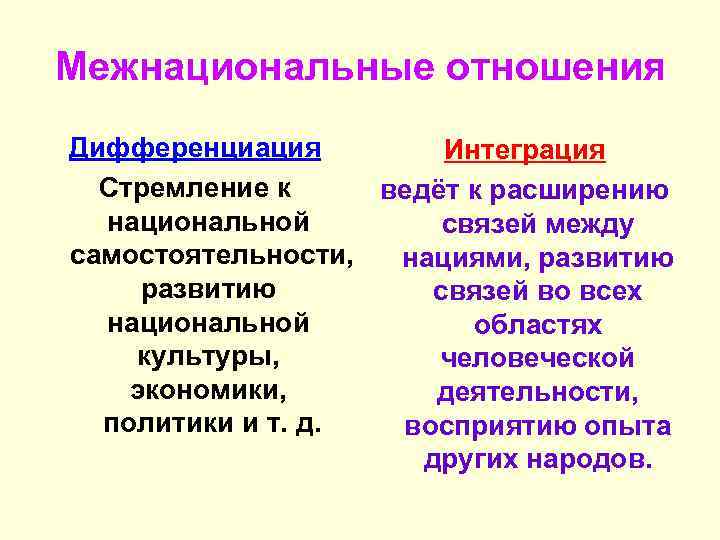 Межнациональные отношения

Дифференциация

Стремление к национальной самостоятельности, развитию национальной культуры, экономики, политики и т. д.

Интеграция

ведёт к расширению связей между нациями, развитию связей во всех областях человеческой деятельности, восприятию опыта других народов.